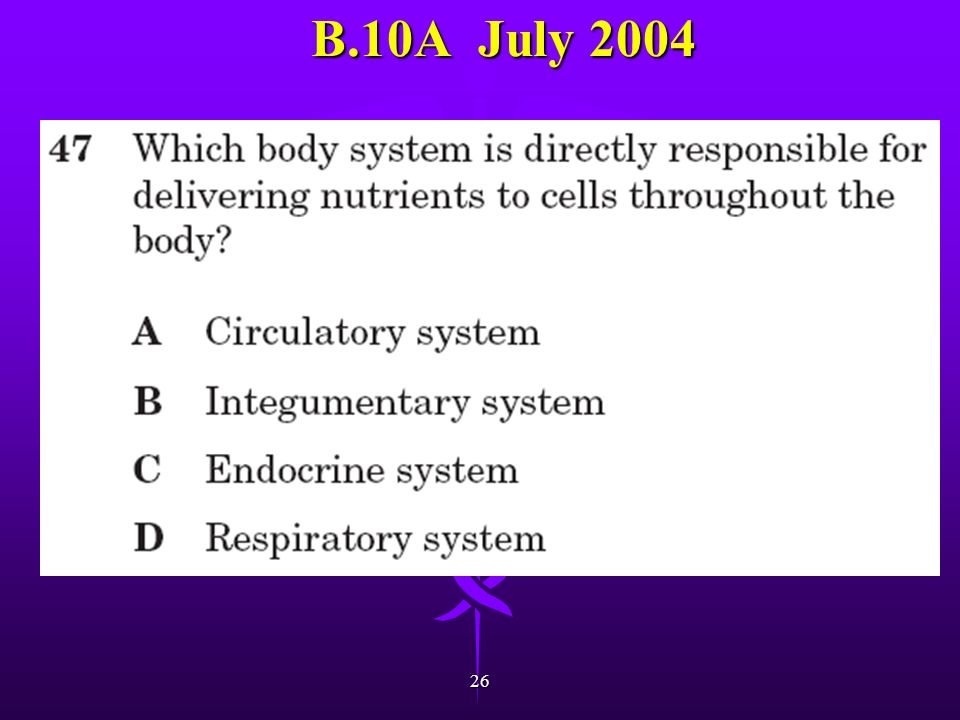 B.10A July 2004

47 Which body system is directly responsible for delivering nutrients to cells throughout the body?

A Circulatory system

B Integumentary system

C Endocrine system

D Respiratory system

26